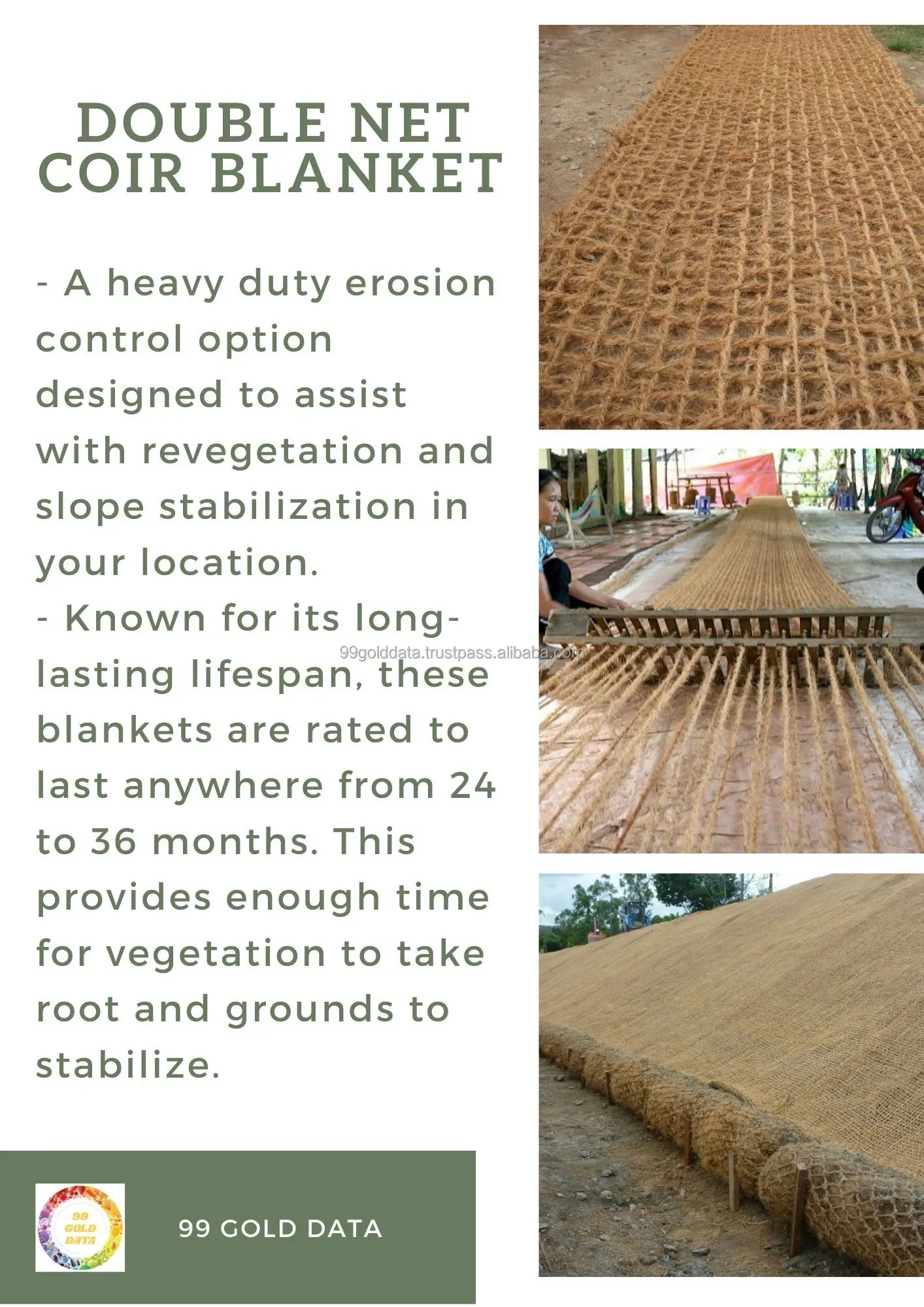 DOUBLE NET COIR BLANKET

- A heavy duty erosion control option designed to assist with revegetation and slope stabilization in your location.
- Known for its long-lasting lifespan, these blankets are rated to last anywhere from 24 to 36 months. This provides enough time for vegetation to take root and grounds to stabilize.

99golddata.trustpass.alibaba.com

99 GOLD DATA

99 GOLD DATA